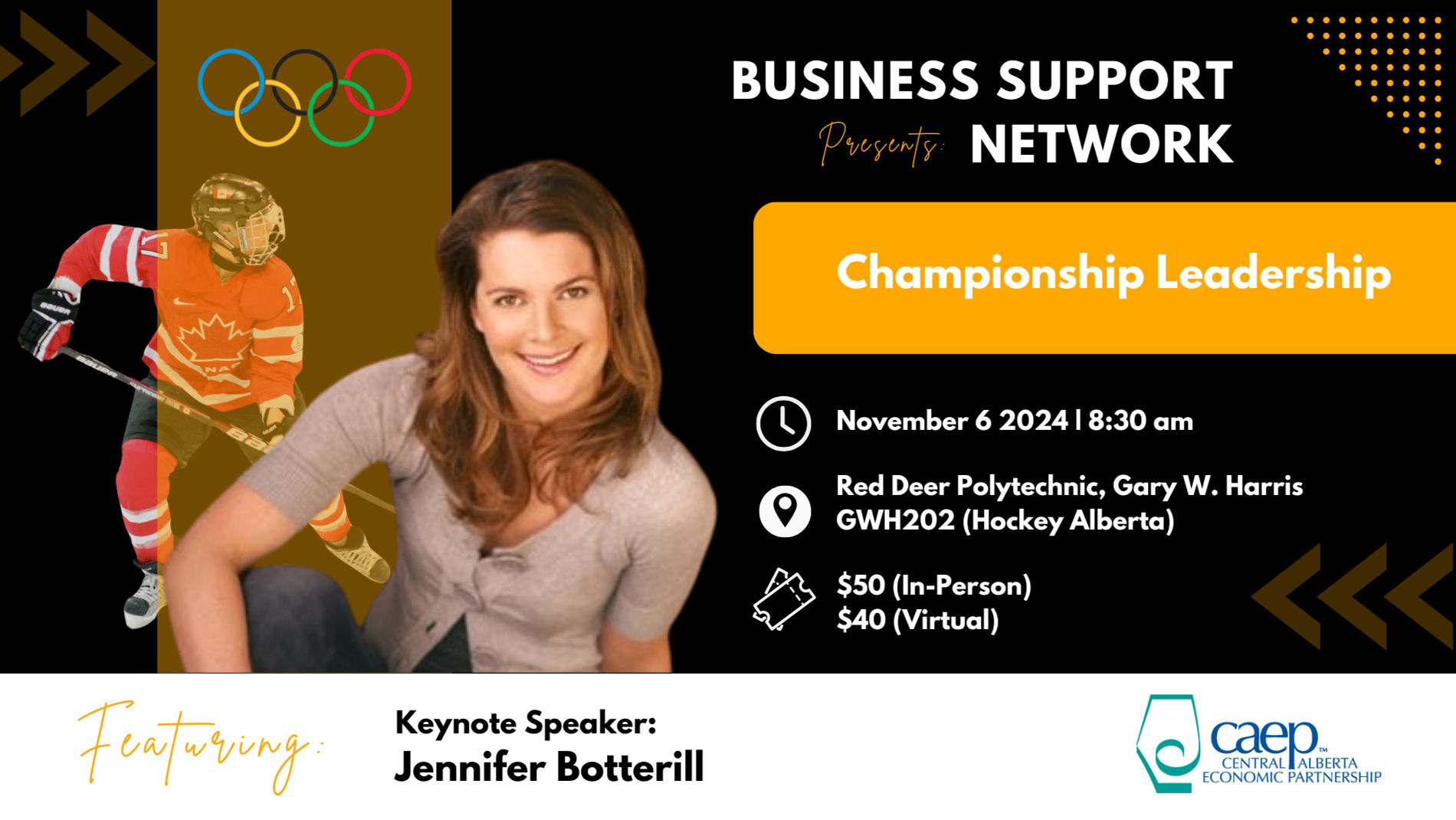 BUSINESS SUPPORT
Presents: NETWORK

Championship Leadership

November 6 2024 | 8:30 am

Red Deer Polytechnic, Gary W. Harris GWH202 (Hockey Alberta)

$50 (In-Person)
$40 (Virtual)

Featuring:

Keynote Speaker:
Jennifer Botterill

caep™
CENTRAL ALBERTA
ECONOMIC PARTNERSHIP